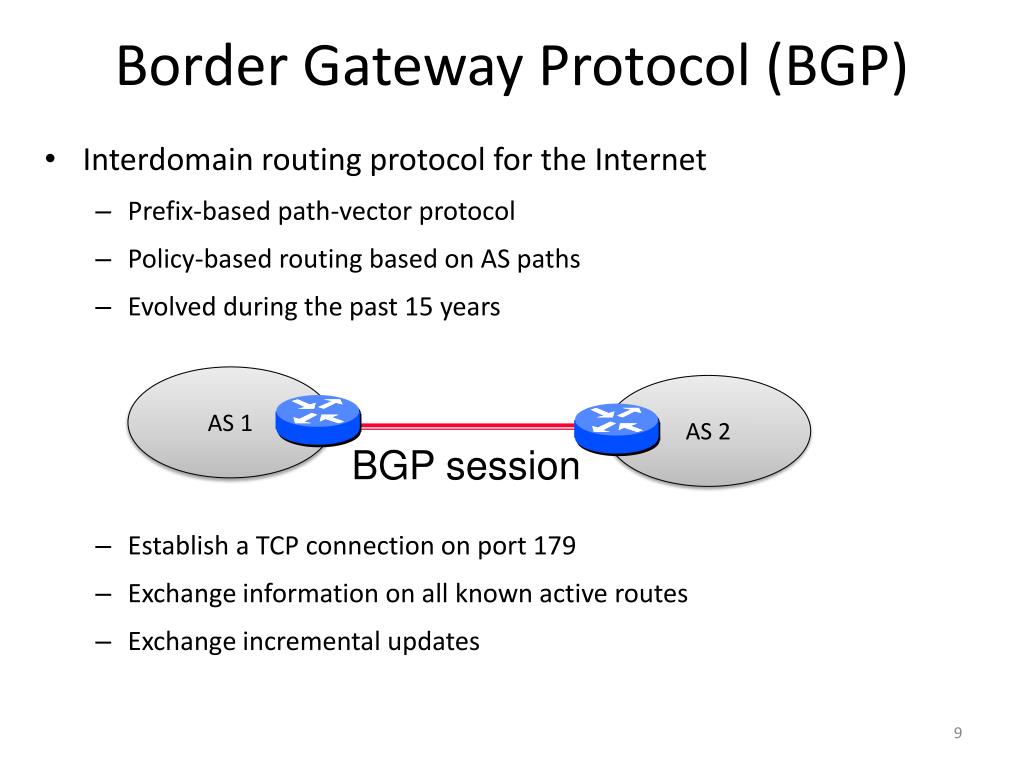 Border Gateway Protocol (BGP)

• Interdomain routing protocol for the Internet
  – Prefix-based path-vector protocol
  – Policy-based routing based on AS paths
  – Evolved during the past 15 years

AS 1

AS 2

BGP session

  – Establish a TCP connection on port 179
  – Exchange information on all known active routes
  – Exchange incremental updates

9